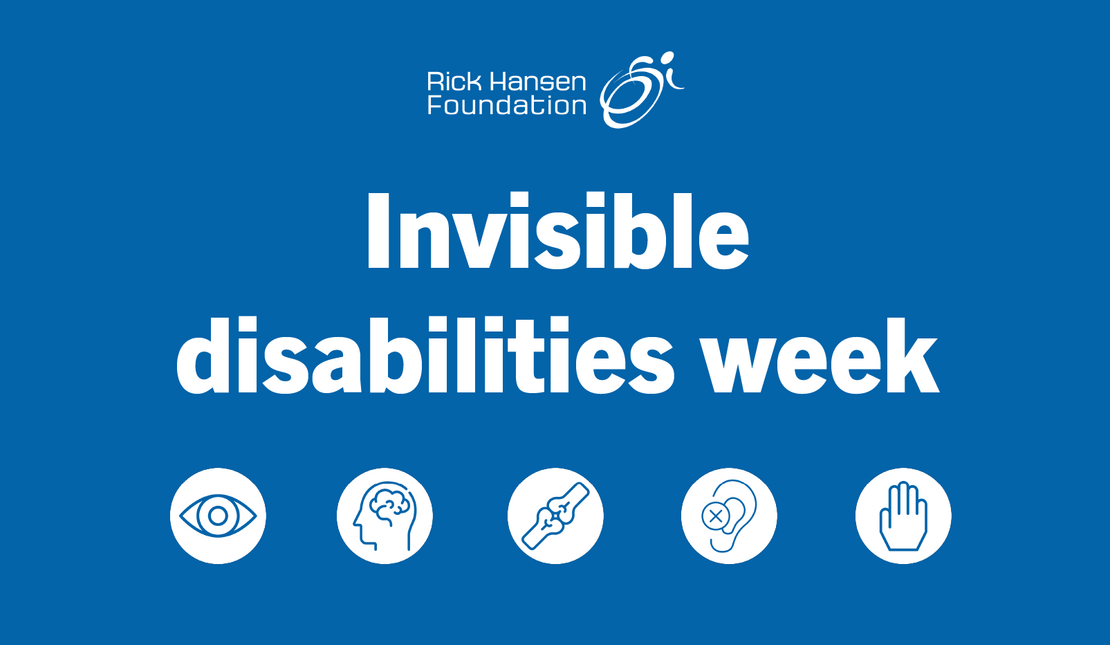 Rick Hansen Foundation

Invisible disabilities week